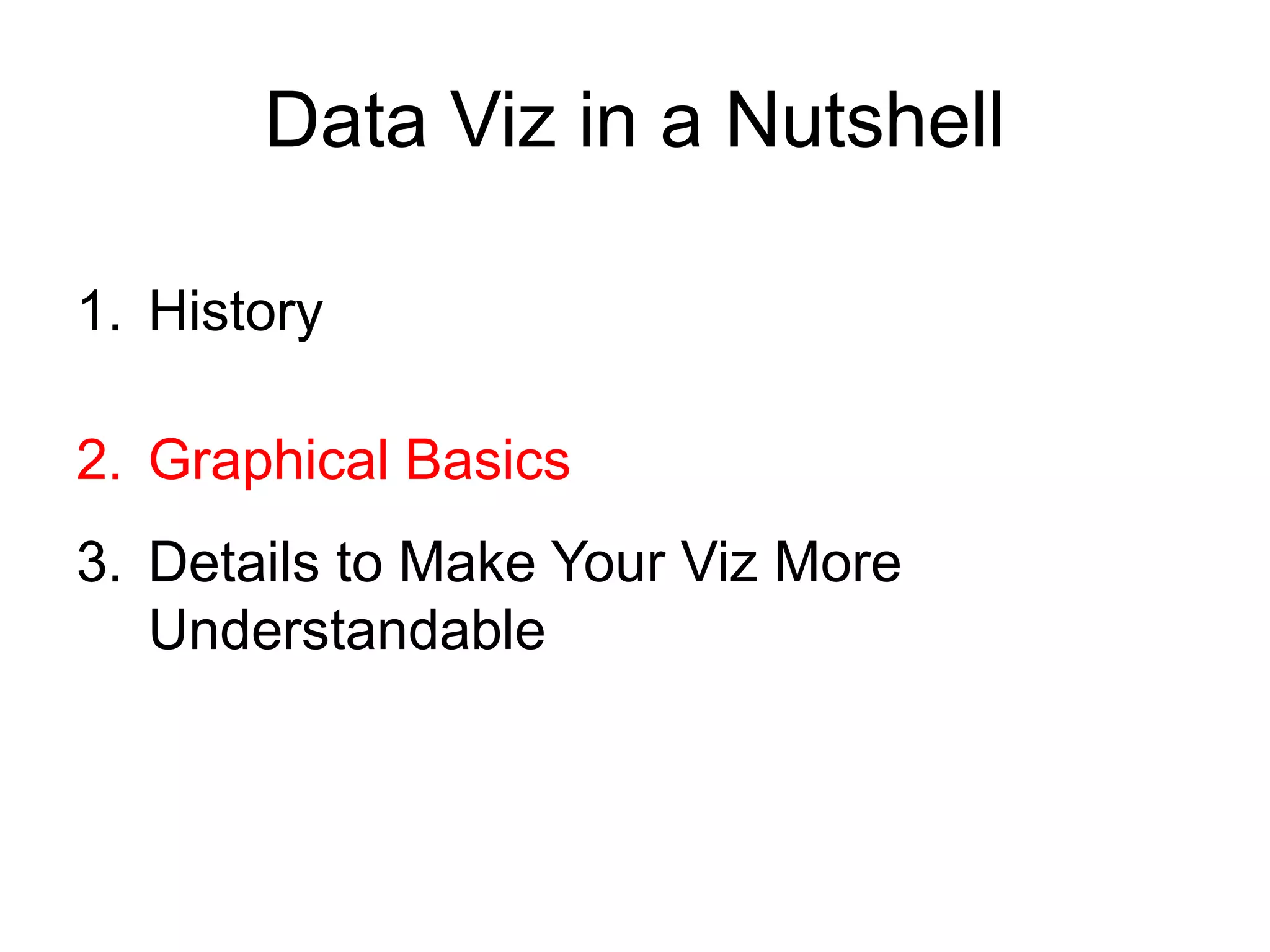 Data Viz in a Nutshell

1. History

2. Graphical Basics

3. Details to Make Your Viz More Understandable